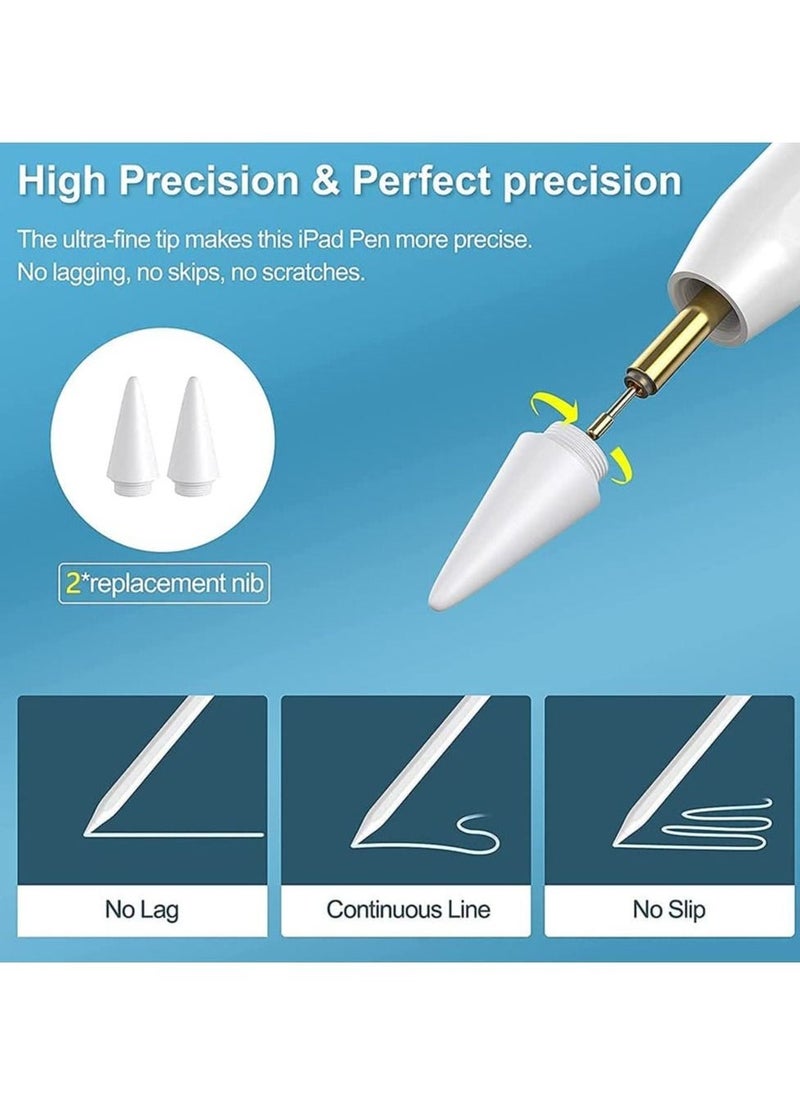 High Precision & Perfect precision

The ultra-fine tip makes this iPad Pen more precise.
No lagging, no skips, no scratches.

2*replacement nib

No Lag

Continuous Line

No Slip